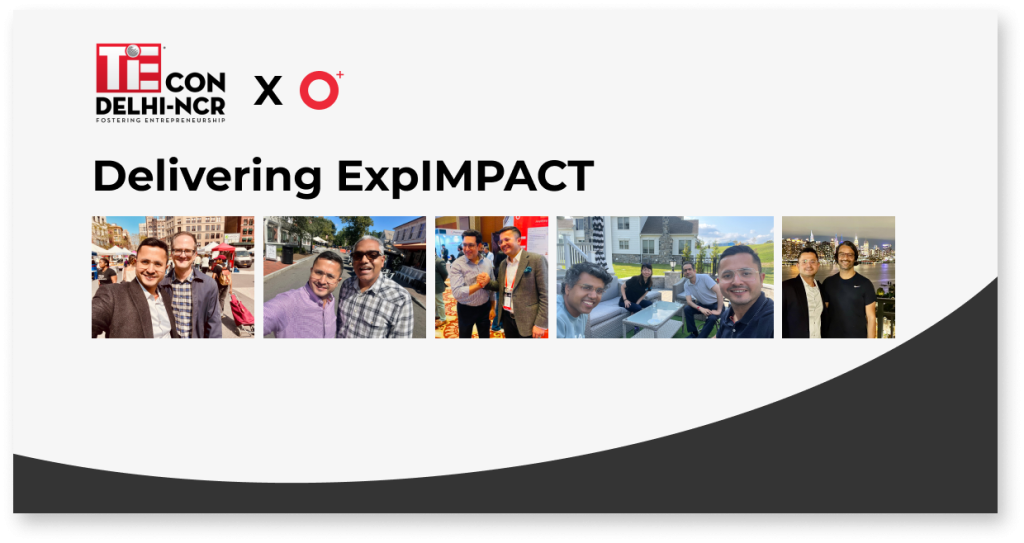 TiE CON DELHI-NCR
FOSTERING ENTREPRENEURSHIP
X

Delivering ExpIMPACT